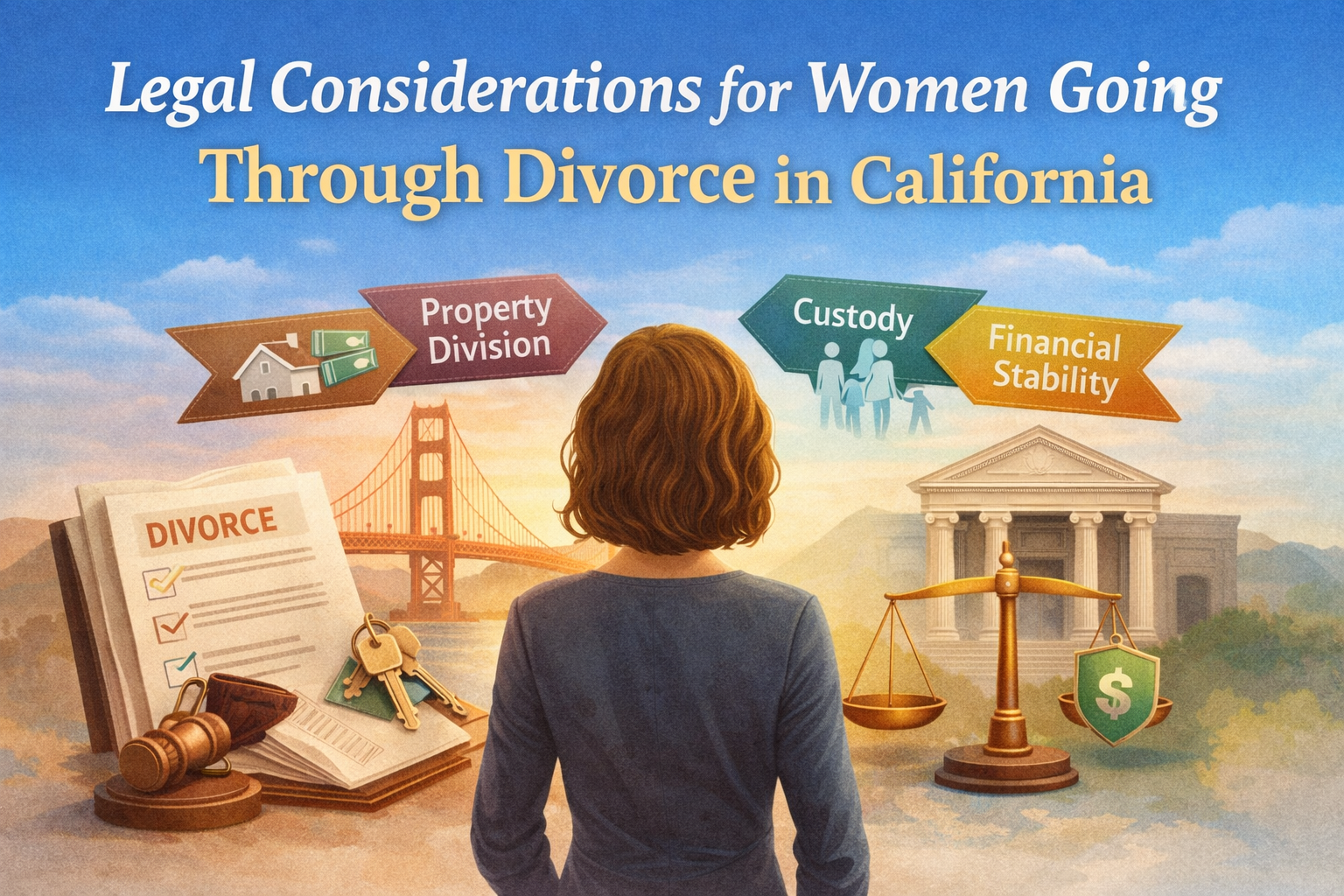 Legal Considerations for Women Going Through Divorce in California

Property Division

Custody

Financial Stability

DIVORCE

$